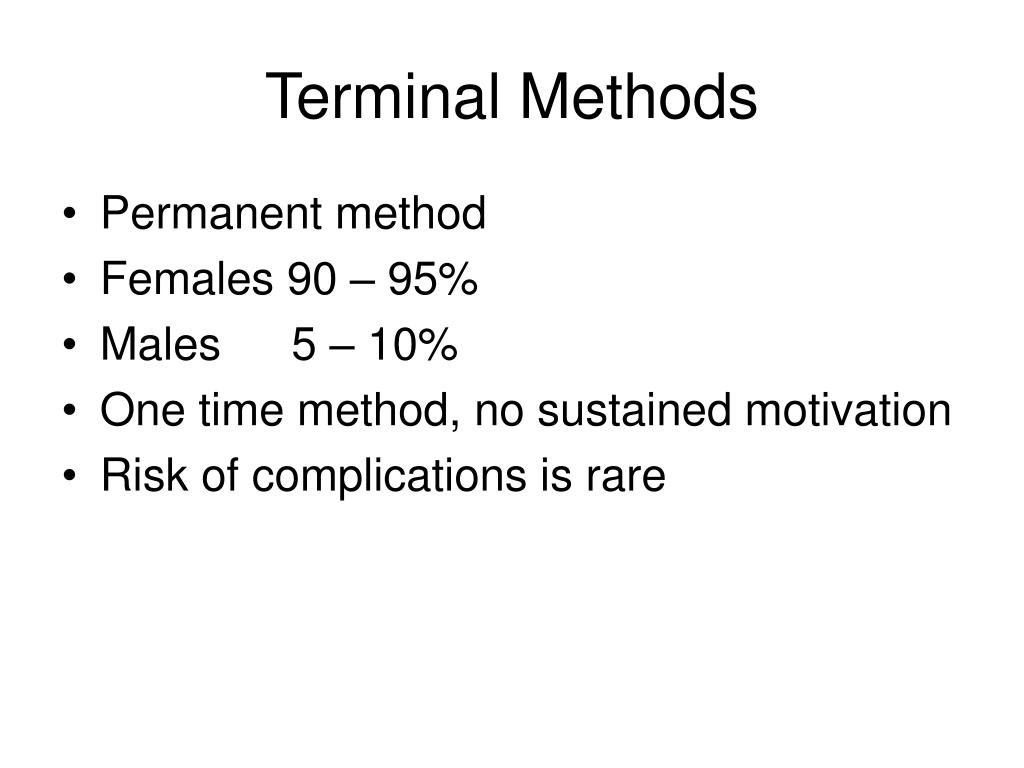 Terminal Methods

• Permanent method
• Females 90 – 95%
• Males 5 – 10%
• One time method, no sustained motivation
• Risk of complications is rare